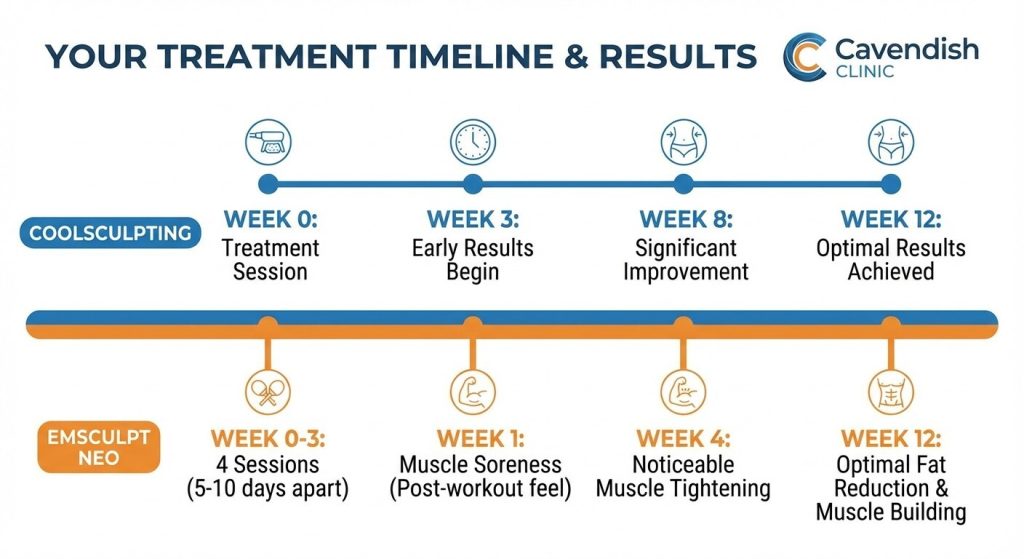 YOUR TREATMENT TIMELINE & RESULTS

Cavendish CLINIC

COOLSCULPTING

WEEK 0:
Treatment Session

WEEK 3:
Early Results Begin

WEEK 8:
Significant Improvement

WEEK 12:
Optimal Results Achieved

EMSCULPT NEO

WEEK 0-3:
4 Sessions (5-10 days apart)

WEEK 1:
Muscle Soreness (Post-workout feel)

WEEK 4:
Noticeable Muscle Tightening

WEEK 12:
Optimal Fat Reduction & Muscle Building